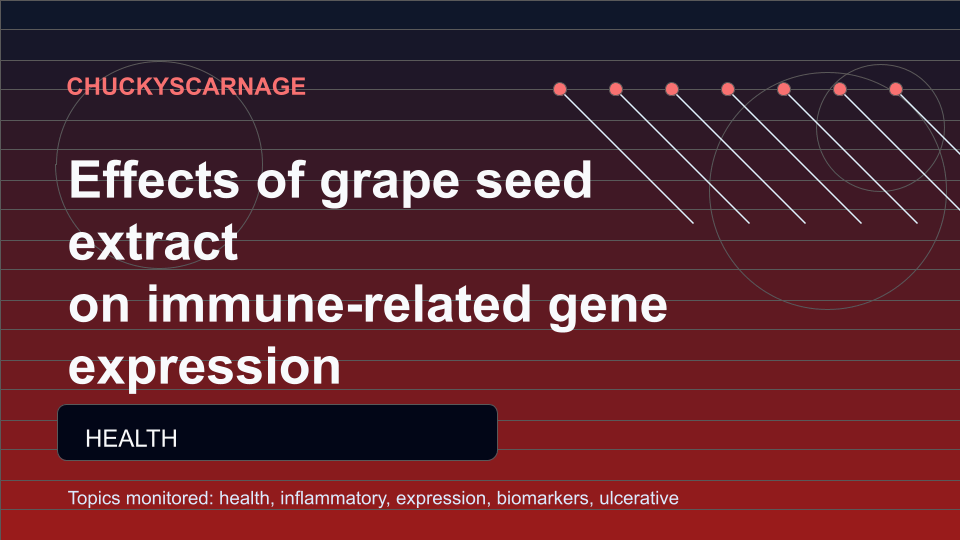 CHUCKYSCARNAGE

Effects of grape seed extract on immune-related gene expression

HEALTH

Topics monitored: health, inflammatory, expression, biomarkers, ulcerative